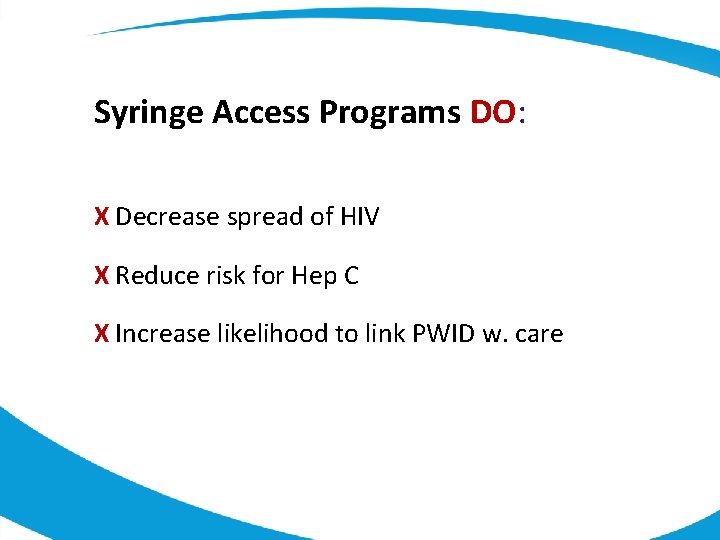 Syringe Access Programs DO:

X Decrease spread of HIV

X Reduce risk for Hep C

X Increase likelihood to link PWID w. care